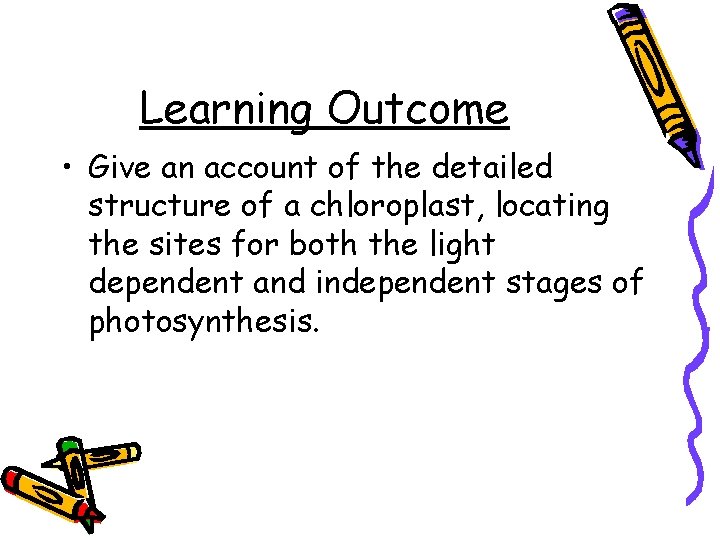 Learning Outcome

• Give an account of the detailed structure of a chloroplast, locating the sites for both the light dependent and independent stages of photosynthesis.